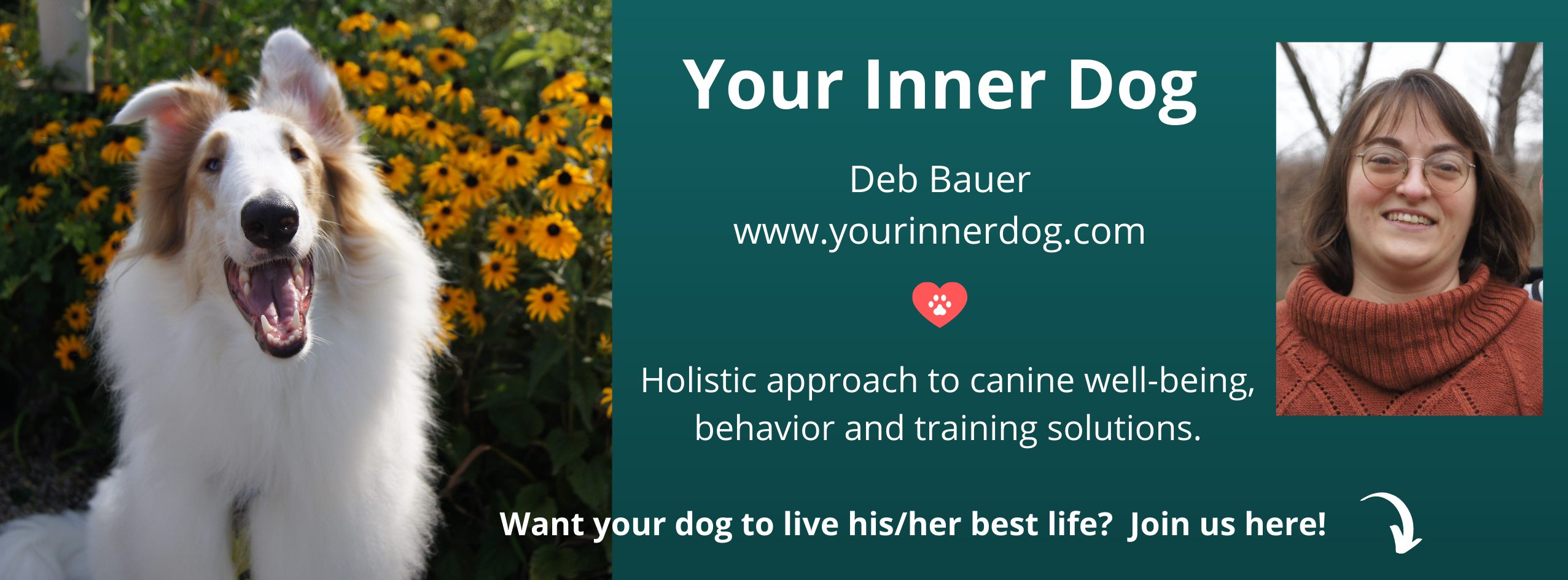 Your Inner Dog

Deb Bauer
www.yourinnerdog.com

Holistic approach to canine well-being, behavior and training solutions.

Want your dog to live his/her best life? Join us here!